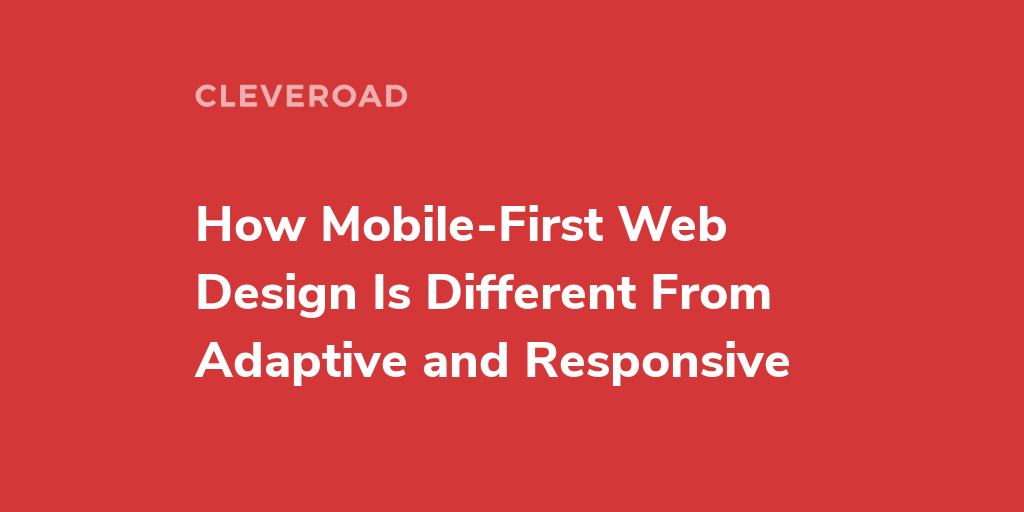 CLEVEROAD

How Mobile-First Web Design Is Different From Adaptive and Responsive